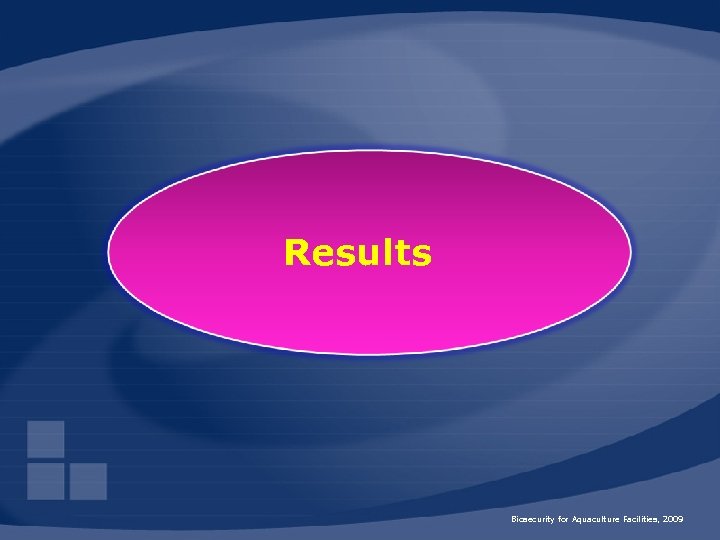 Results

Biosecurity for Aquaculture Facilities, 2009